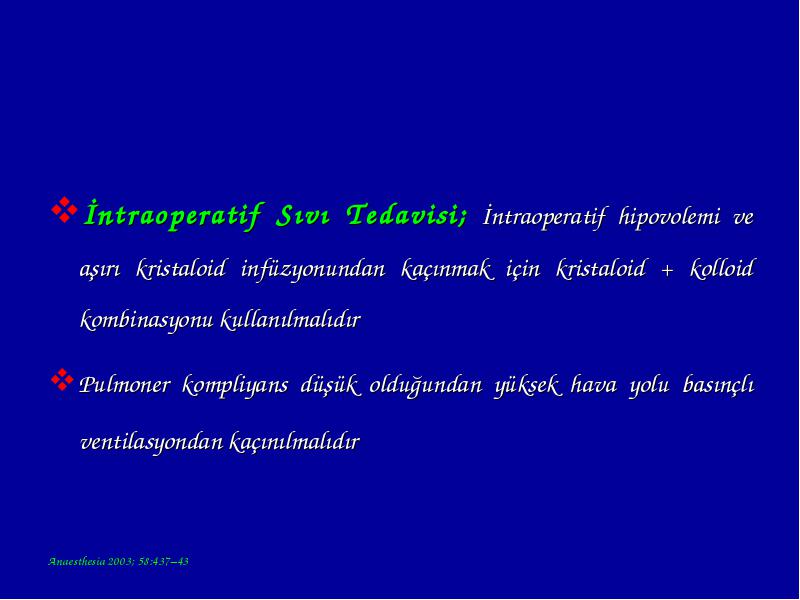 ❖ İntraoperatif Sıvı Tedavisi; İntraoperatif hipovolemi ve aşırı kristaloid infüzyonundan kaçınmak için kristaloid + kolloid kombinasyonu kullanılmalıdır

❖ Pulmoner kompliyans düşük olduğundan yüksek hava yolu basınçlı ventilasyondan kaçınılmalıdır

Anaesthesia 2003; 58:437–43